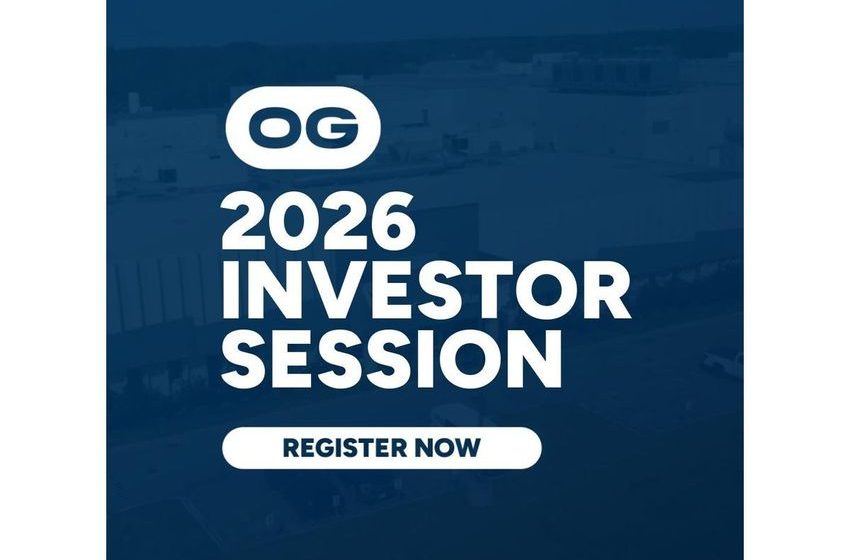 OG

2026 INVESTOR SESSION

REGISTER NOW